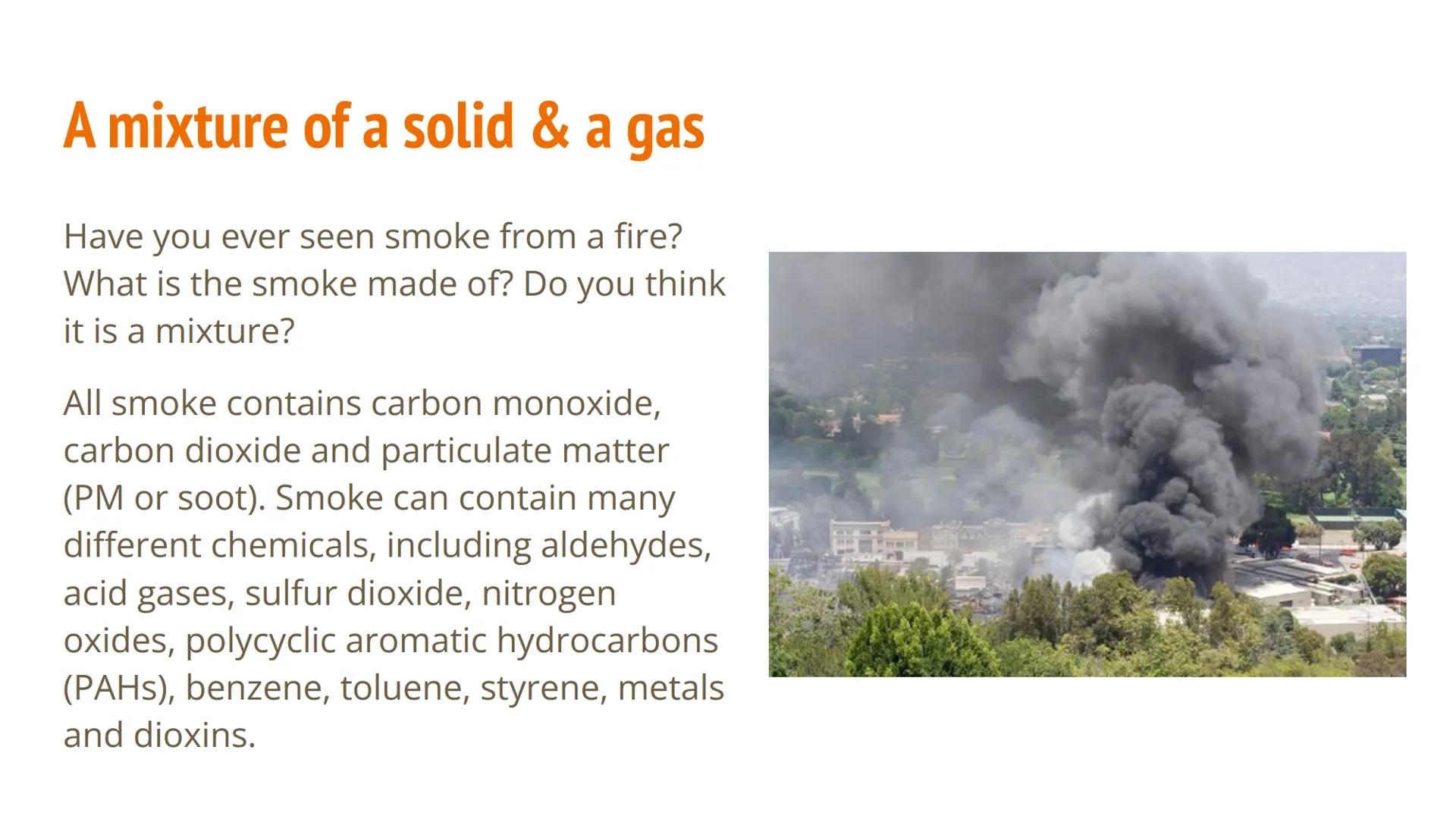 A mixture of a solid & a gas

Have you ever seen smoke from a fire? What is the smoke made of? Do you think it is a mixture?

All smoke contains carbon monoxide, carbon dioxide and particulate matter (PM or soot). Smoke can contain many different chemicals, including aldehydes, acid gases, sulfur dioxide, nitrogen oxides, polycyclic aromatic hydrocarbons (PAHs), benzene, toluene, styrene, metals and dioxins.